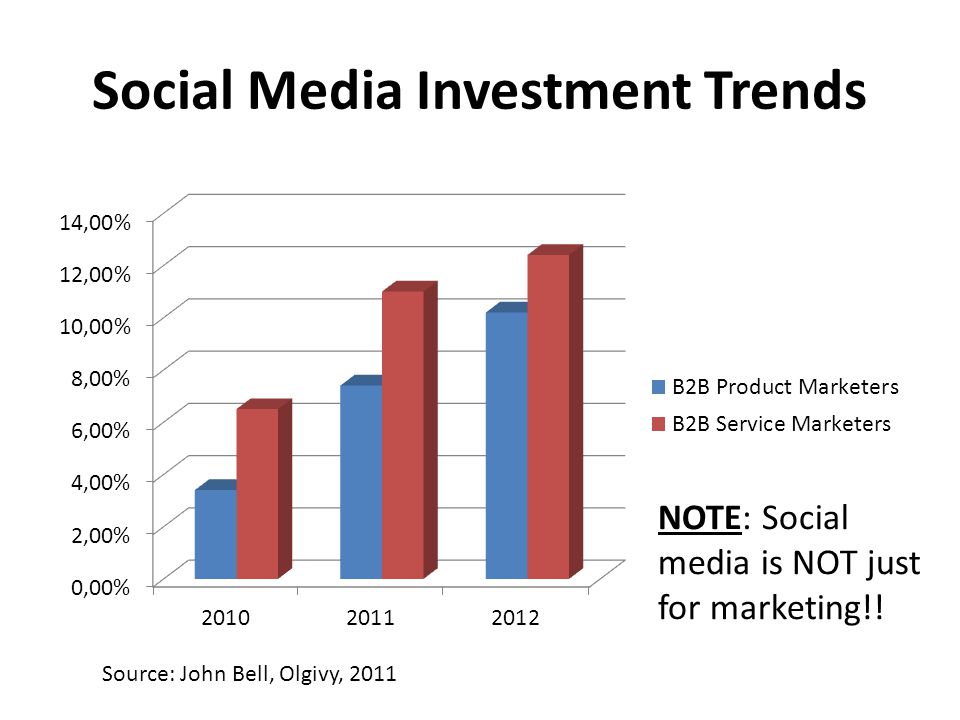 Social Media Investment Trends

14,00%
12,00%
10,00%
8,00%
6,00%
4,00%
2,00%
0,00%

2010 2011 2012

B2B Product Marketers
B2B Service Marketers

NOTE: Social media is NOT just for marketing!!

Source: John Bell, Olgivy, 2011